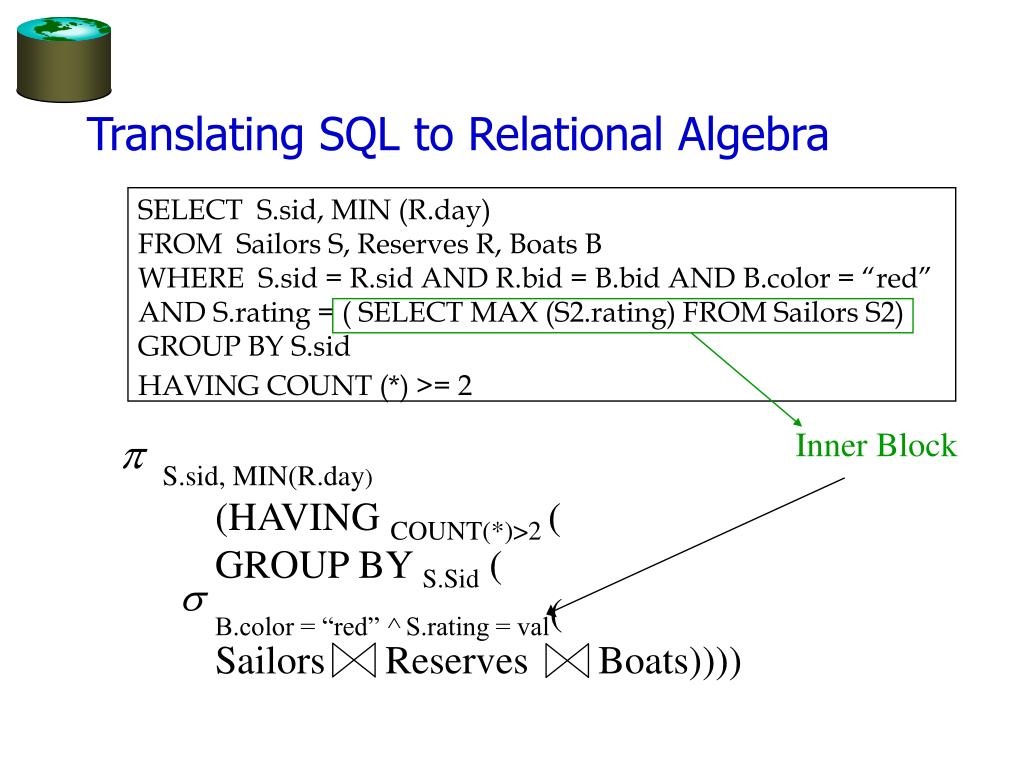 Translating SQL to Relational Algebra

SELECT S.sid, MIN (R.day)
FROM Sailors S, Reserves R, Boats B
WHERE S.sid = R.sid AND R.bid = B.bid AND B.color = “red”
AND S.rating = ( SELECT MAX (S2.rating) FROM Sailors S2)
GROUP BY S.sid
HAVING COUNT (*) >= 2

Inner Block

$\pi$ S.sid, MIN(R.day)
(HAVING COUNT(*)>2 (
GROUP BY S.Sid (
$\sigma$ B.color = “red” ^ S.rating = val (
Sailors $\bowtie$ Reserves $\bowtie$ Boats))))